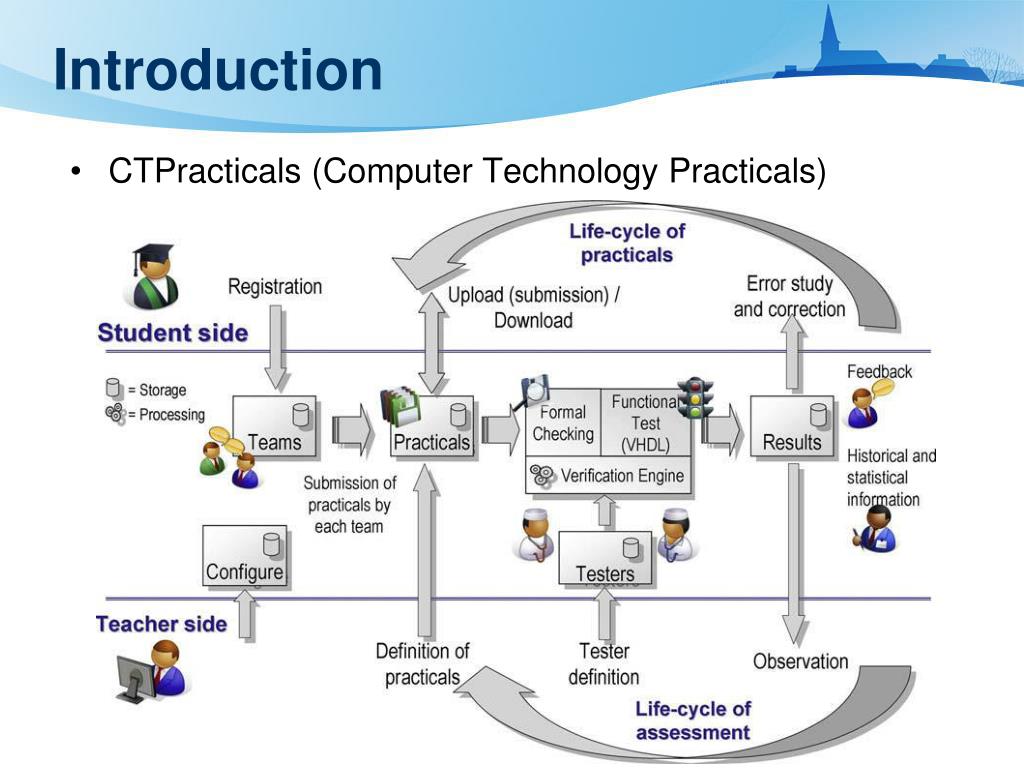 Introduction

• CTPracticals (Computer Technology Practicals)

Life-cycle of practicals

Registration

Upload (submission) / Download

Error study and correction

Student side

= Storage
= Processing

Teams

Practicals

Formal Checking

Functional Test (VHDL)

Verification Engine

Results

Feedback

Historical and statistical information

Submission of practicals by each team

Configure

Testers

Teacher side

Definition of practicals

Tester definition

Observation

Life-cycle of assessment